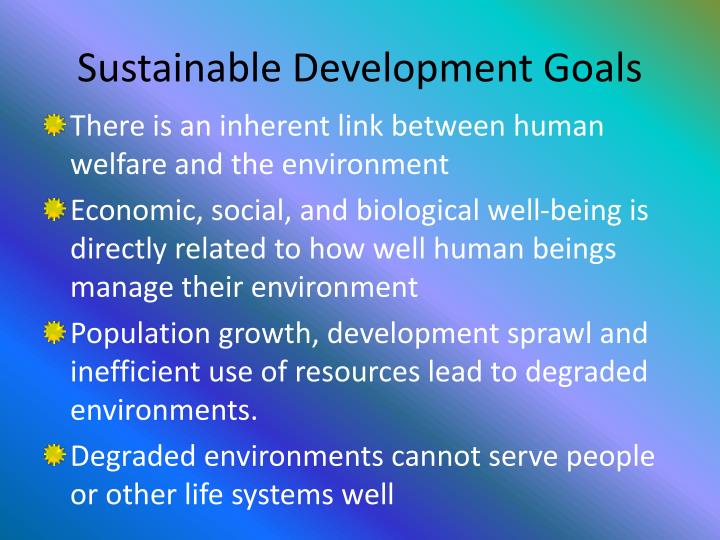 Sustainable Development Goals

There is an inherent link between human welfare and the environment

Economic, social, and biological well-being is directly related to how well human beings manage their environment

Population growth, development sprawl and inefficient use of resources lead to degraded environments.

Degraded environments cannot serve people or other life systems well